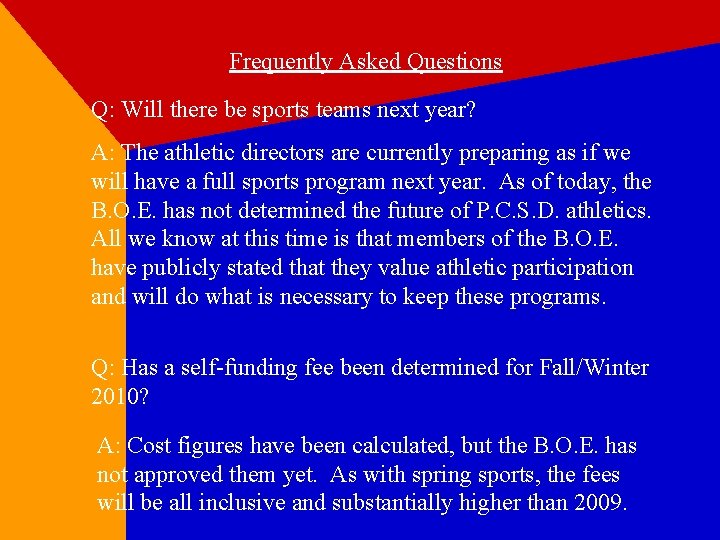 Frequently Asked Questions

Q: Will there be sports teams next year?

A: The athletic directors are currently preparing as if we will have a full sports program next year. As of today, the B.O.E. has not determined the future of P.C.S.D. athletics. All we know at this time is that members of the B.O.E. have publicly stated that they value athletic participation and will do what is necessary to keep these programs.

Q: Has a self-funding fee been determined for Fall/Winter 2010?

A: Cost figures have been calculated, but the B.O.E. has not approved them yet. As with spring sports, the fees will be all inclusive and substantially higher than 2009.